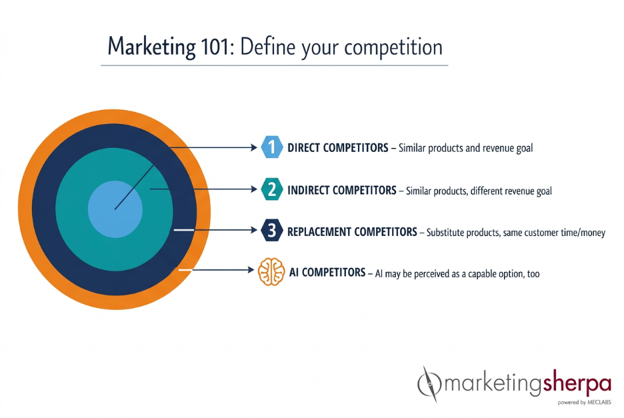 Marketing 101: Define your competition

1 DIRECT COMPETITORS – Similar products and revenue goal

2 INDIRECT COMPETITORS – Similar products, different revenue goal

3 REPLACEMENT COMPETITORS – Substitute products, same customer time/money

AI COMPETITORS – AI may be perceived as a capable option, too

marketingsherpa
powered by MECLABS